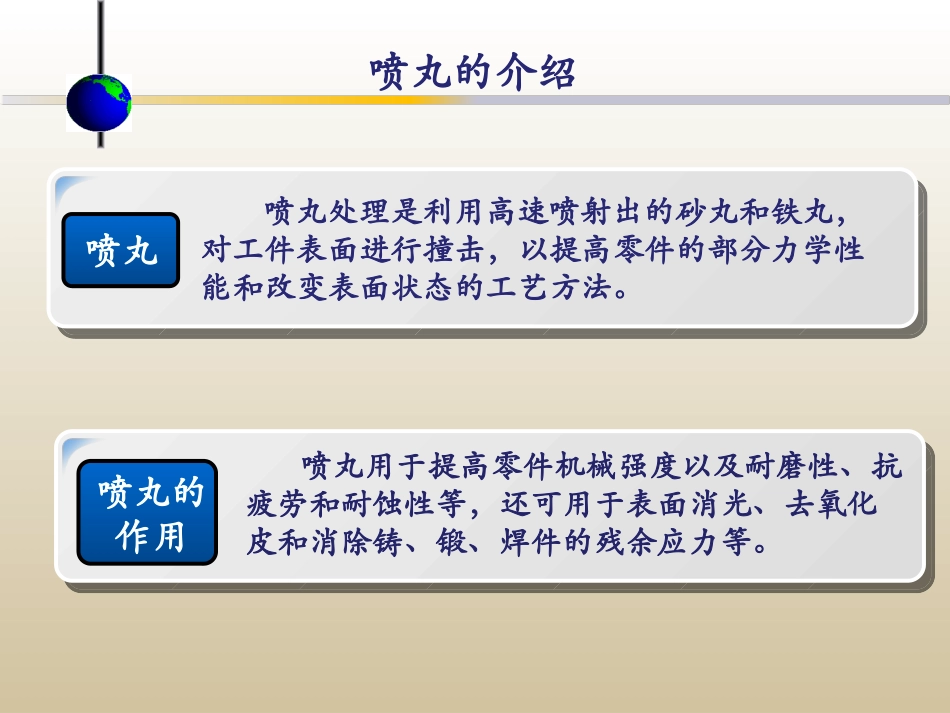 喷丸的介绍

喷丸

喷丸处理是利用高速喷射出的砂丸和铁丸，对工件表面进行撞击，以提高零件的部分力学性能和改变表面状态的工艺方法。

喷丸的作用

喷丸用于提高零件机械强度以及耐磨性、抗疲劳和耐蚀性等，还可用于表面消光、去氧化皮和消除铸、锻、焊件的残余应力等。